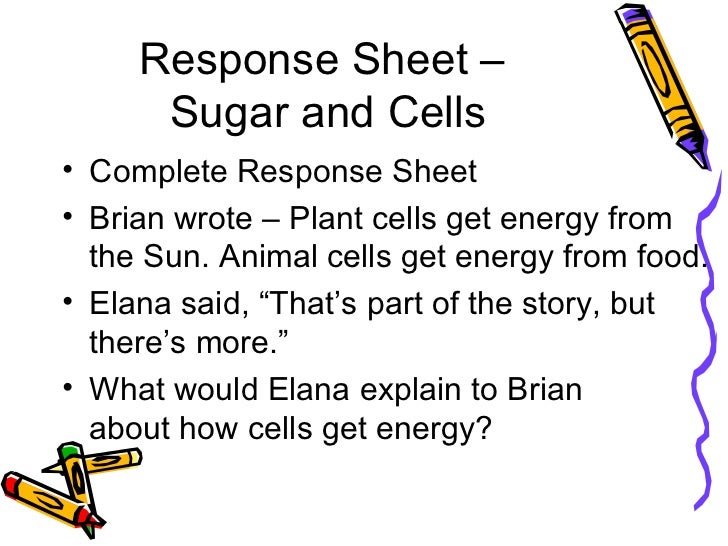 Response Sheet – Sugar and Cells

• Complete Response Sheet
• Brian wrote – Plant cells get energy from the Sun. Animal cells get energy from food.
• Elana said, “That’s part of the story, but there’s more.”
• What would Elana explain to Brian about how cells get energy?